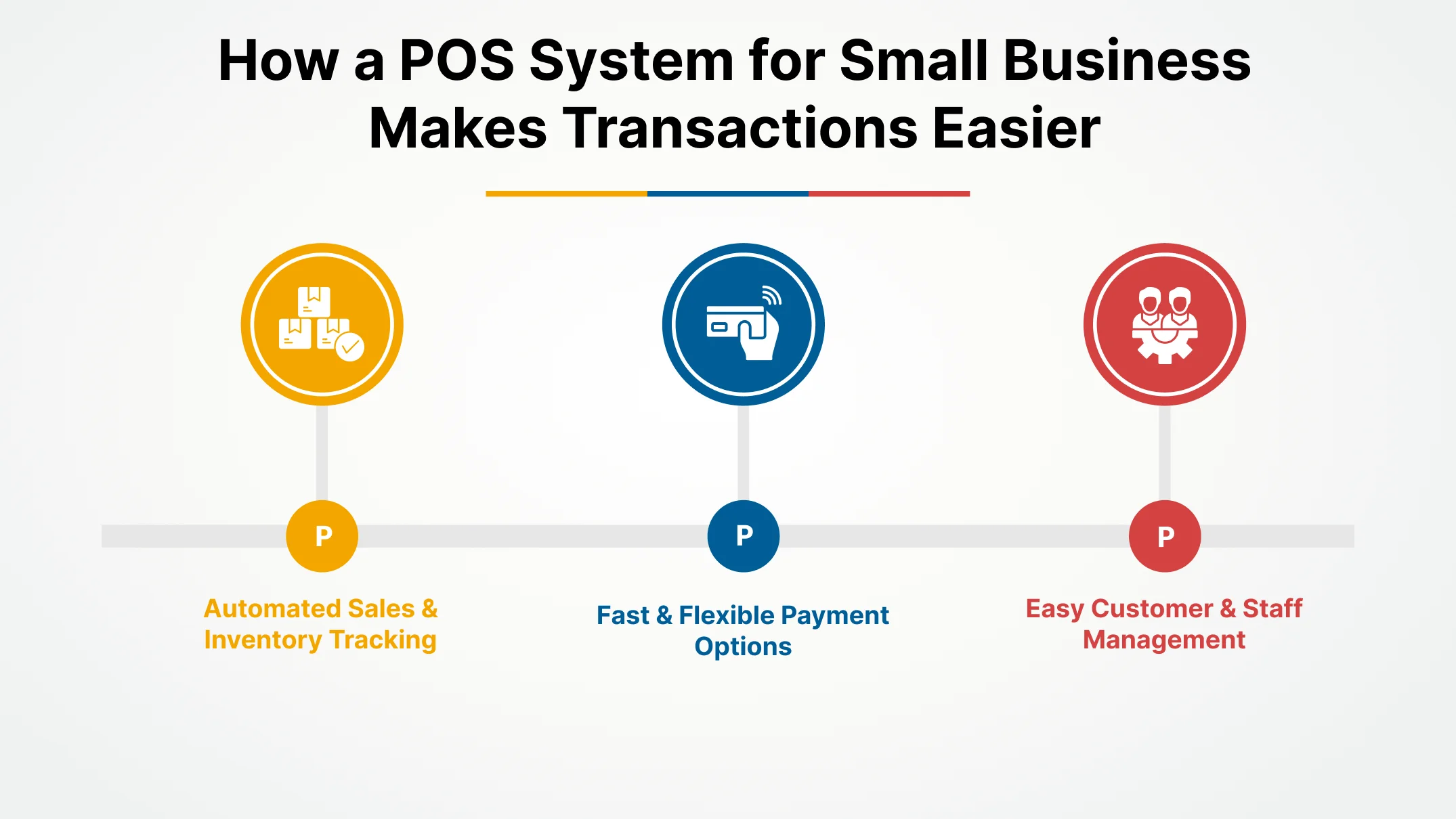 How a POS System for Small Business Makes Transactions Easier

P

Automated Sales & Inventory Tracking

P

Fast & Flexible Payment Options

P

Easy Customer & Staff Management